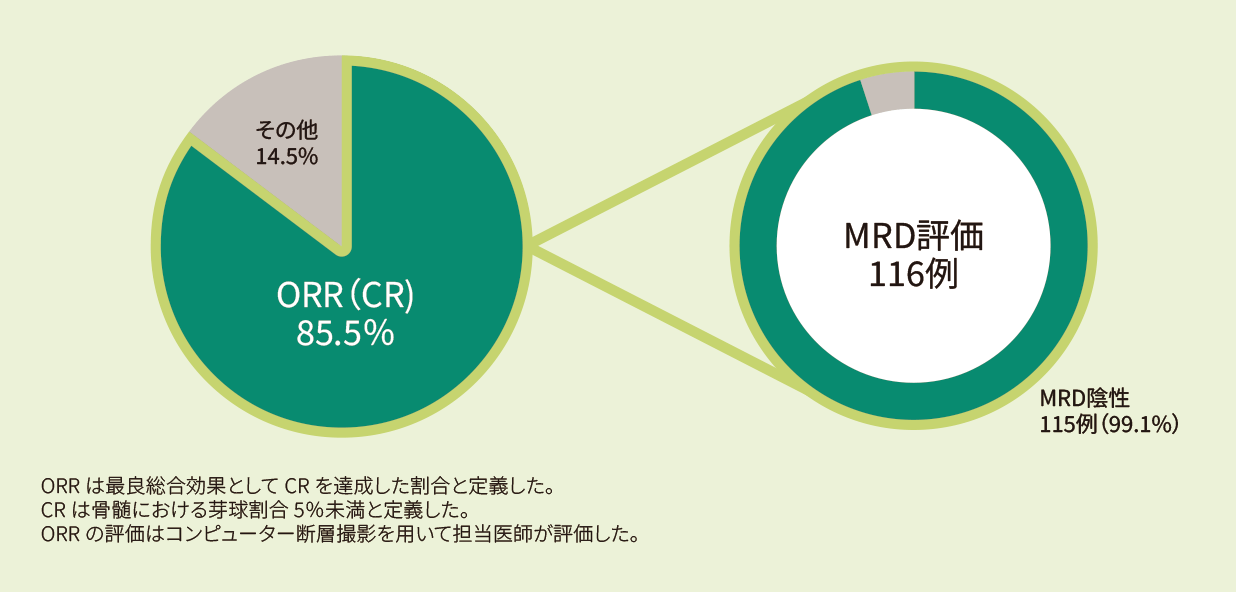 その他
14.5%

ORR（CR）
85.5%

MRD評価
116例

MRD陰性
115例（99.1%）

ORR は最良総合効果として CR を達成した割合と定義した。
CR は骨髄における芽球割合 5%未満と定義した。
ORR の評価はコンピューター断層撮影を用いて担当医師が評価した。